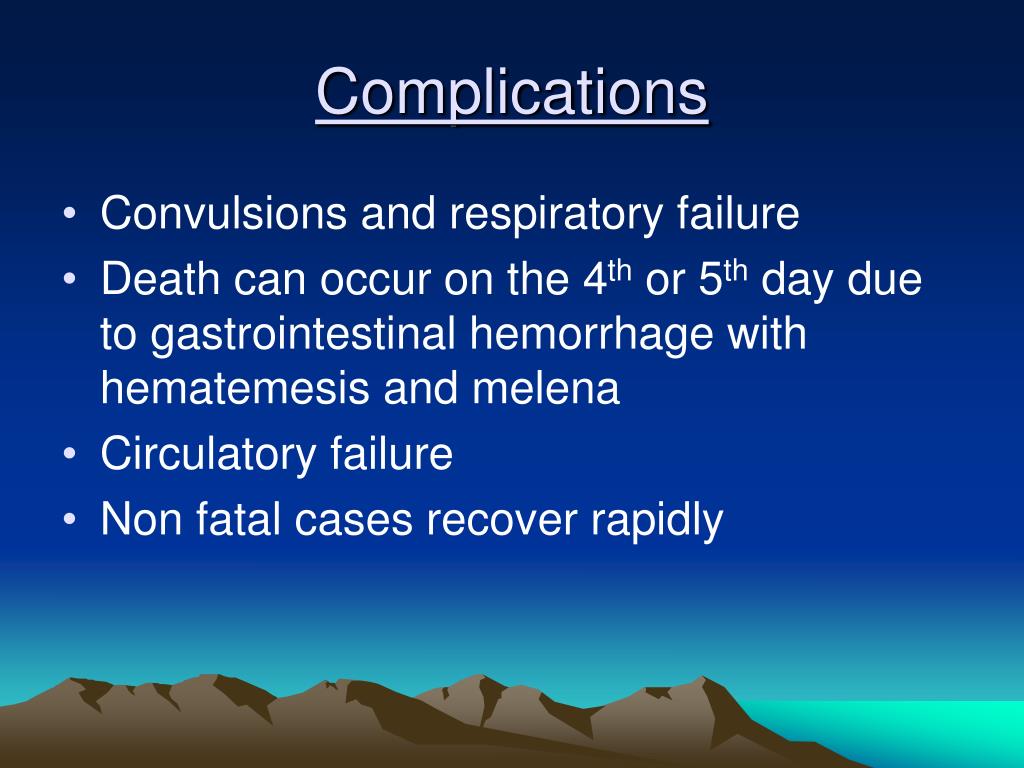 Complications

• Convulsions and respiratory failure
• Death can occur on the 4$^{th}$ or 5$^{th}$ day due to gastrointestinal hemorrhage with hematemesis and melena
• Circulatory failure
• Non fatal cases recover rapidly